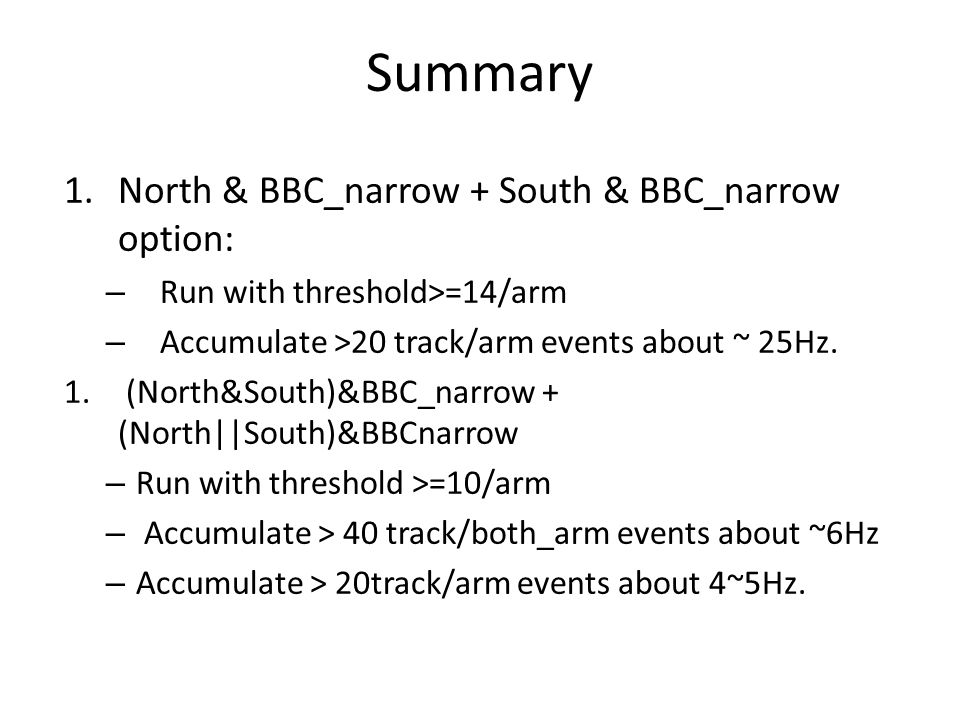 Summary

1. North & BBC_narrow + South & BBC_narrow option:

– Run with threshold>=14/arm

– Accumulate >20 track/arm events about ~ 25Hz.

1. (North&South)&BBC_narrow + (North||South)&BBCnarrow

– Run with threshold >=10/arm

– Accumulate > 40 track/both_arm events about ~6Hz

– Accumulate > 20track/arm events about 4~5Hz.